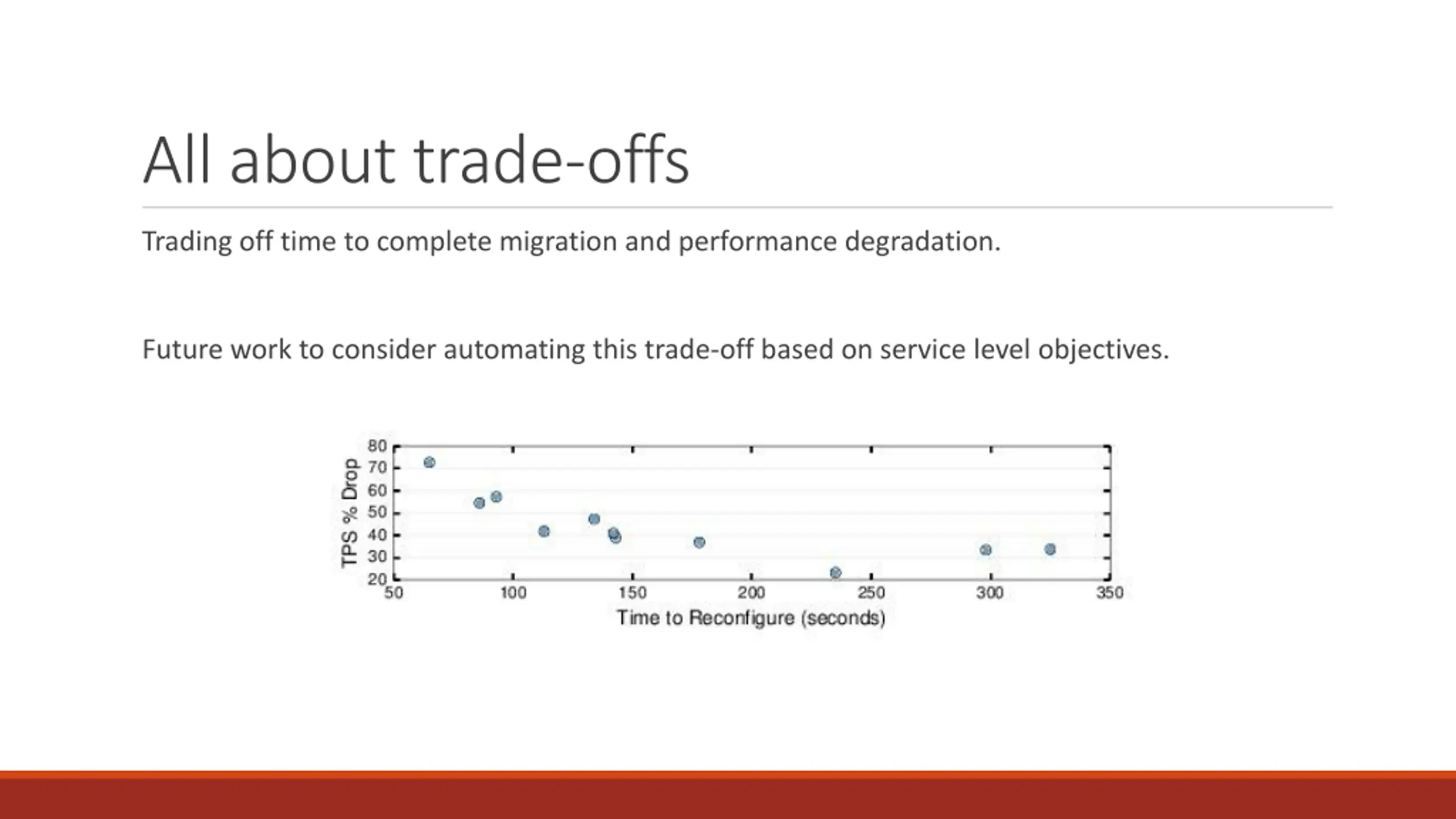 All about trade-offs

Trading off time to complete migration and performance degradation.

Future work to consider automating this trade-off based on service level objectives.

TPS % Drop

80
70
60
50
40
30
20

50 100 150 200 250 300 350

Time to Reconfigure (seconds)